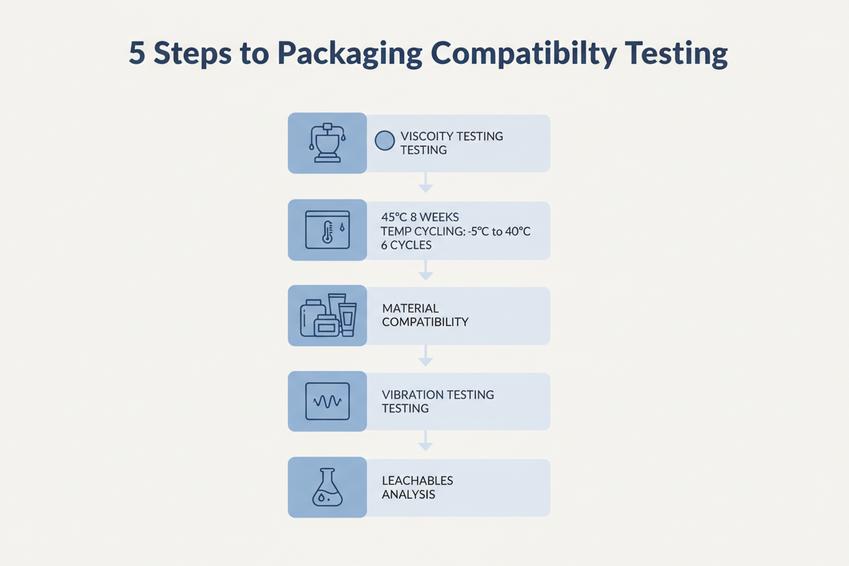 5 Steps to Packaging Compatibilty Testing

VISCOITY TESTING TESTING

45°C 8 WEEKS
TEMP CYCLING: -5°C to 40°C
6 CYCLES

MATERIAL COMPATIBILITY

VIBRATION TESTING TESTING

LEACHABLES ANALYSIS